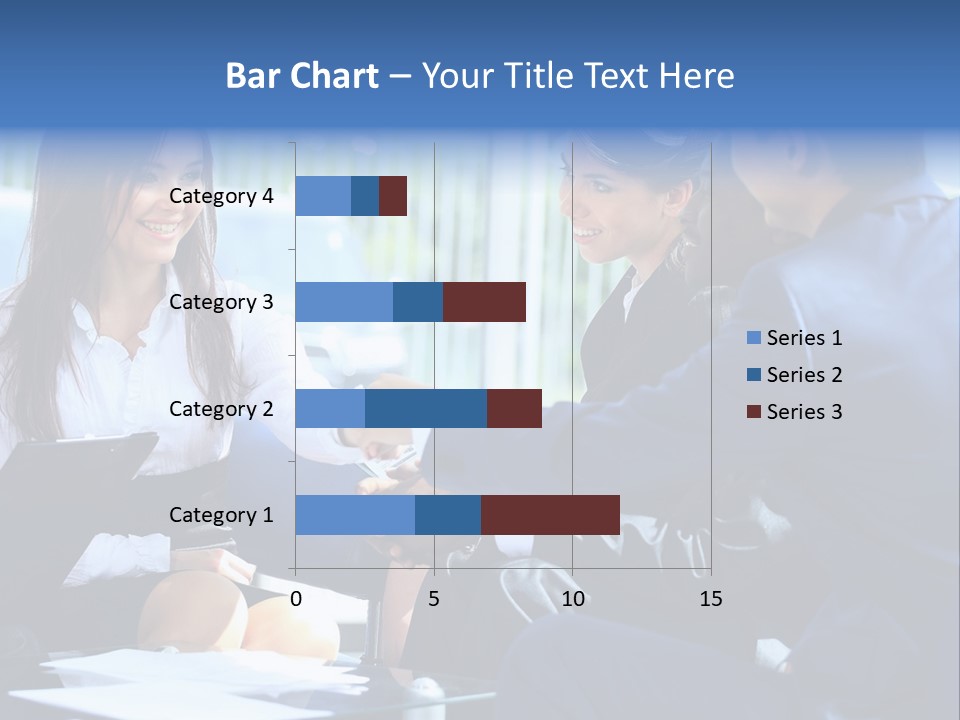 Bar Chart – Your Title Text Here

Category 4
Category 3
Category 2
Category 1

0
5
10
15

Series 1
Series 2
Series 3